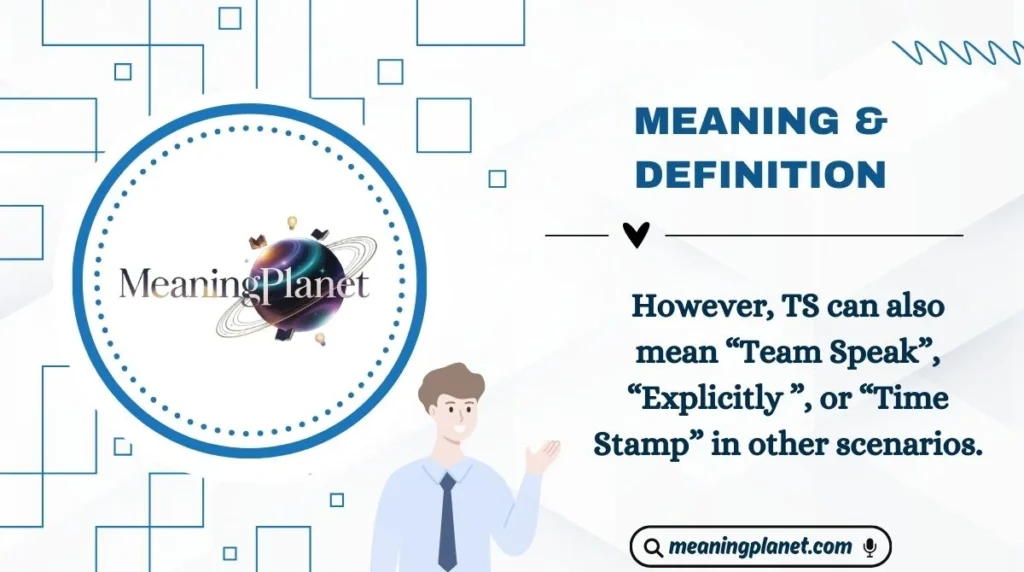 MeaningPlanet

MEANING & DEFINITION

However, TS can also mean “Team Speak”, “Explicitly ”, or “Time Stamp” in other scenarios.

meaningplanet.com